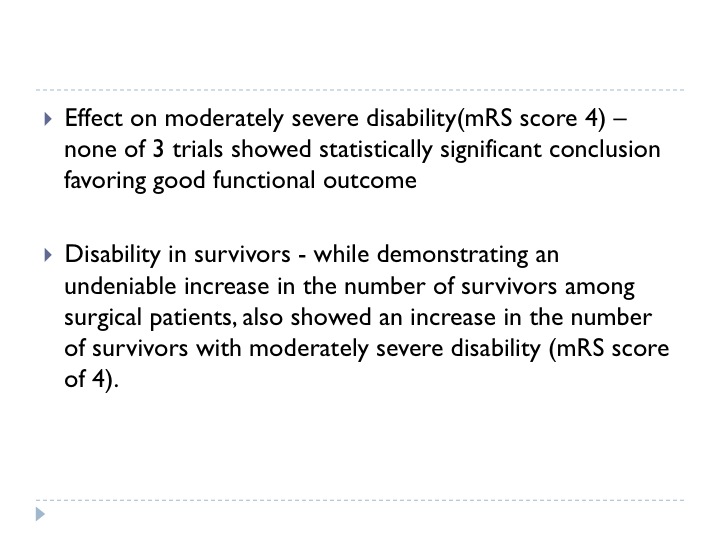 Effect on moderately severe disability(mRS score 4) – none of 3 trials showed statistically significant conclusion favoring good functional outcome

Disability in survivors - while demonstrating an undeniable increase in the number of survivors among surgical patients, also showed an increase in the number of survivors with moderately severe disability (mRS score of 4).